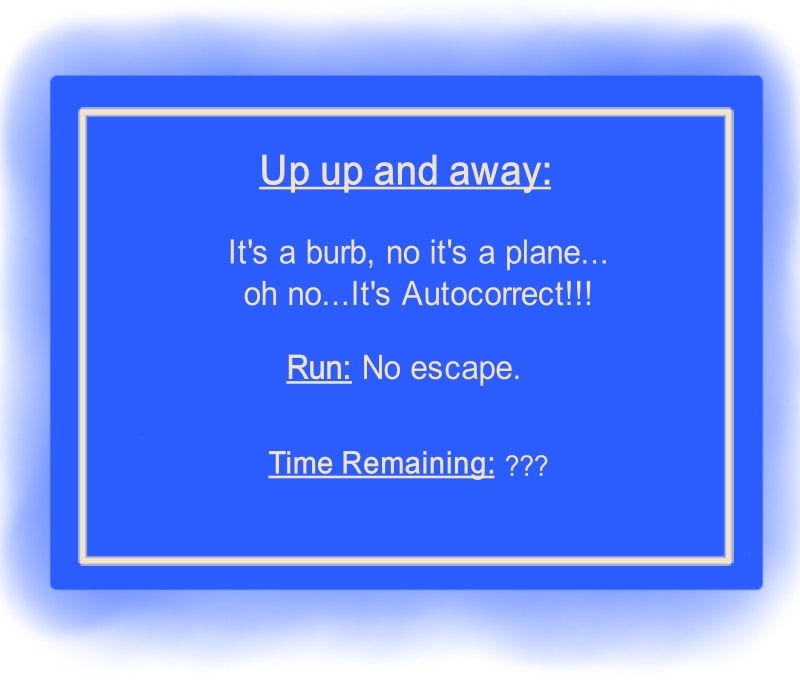 Up up and away:

It's a burb, no it's a plane... oh no...It's Autocorrect!!!

Run: No escape.

Time Remaining: ???